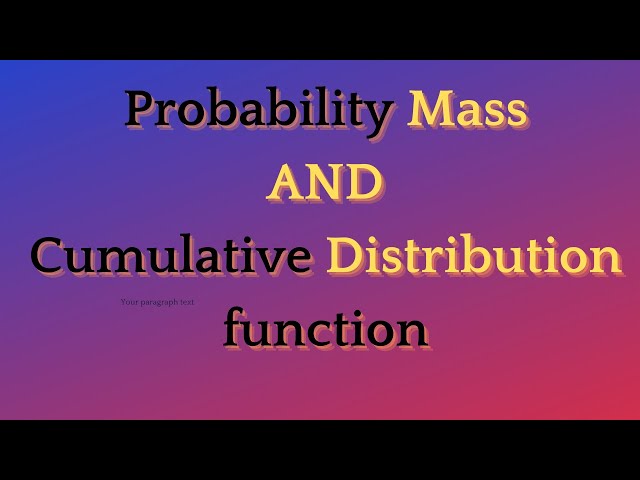 Probability Mass
AND
Cumulative Distribution
Your paragraph text
function